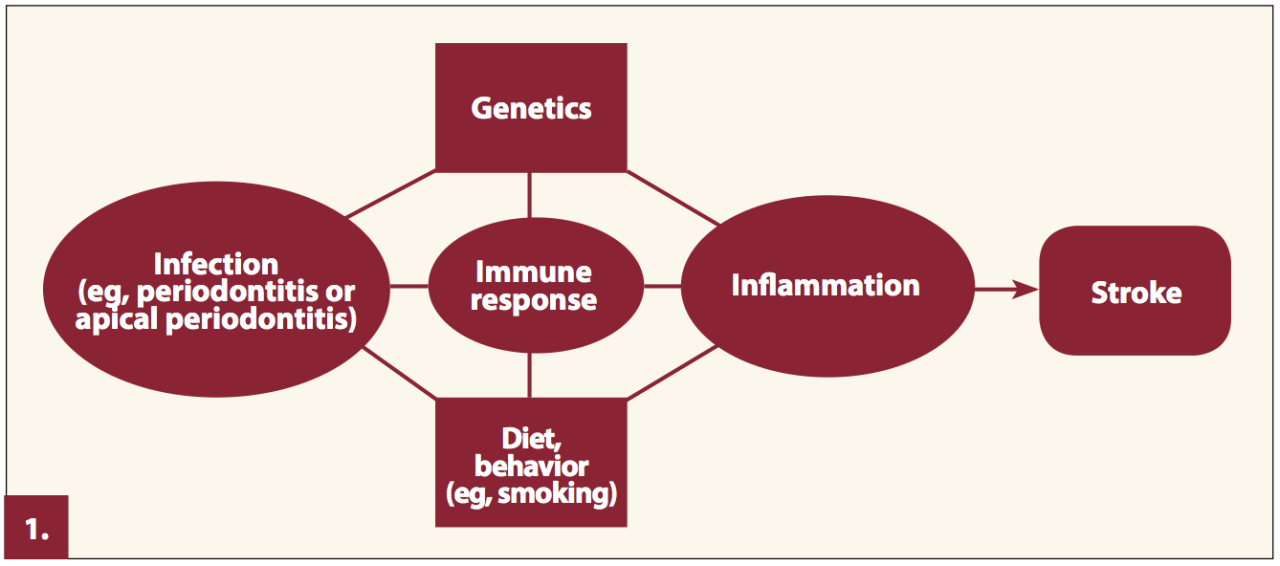 Genetics

Infection (eg, periodontitis or apical periodontitis)

Immune response

Inflammation

Stroke

Diet, behavior (eg, smoking)

1.